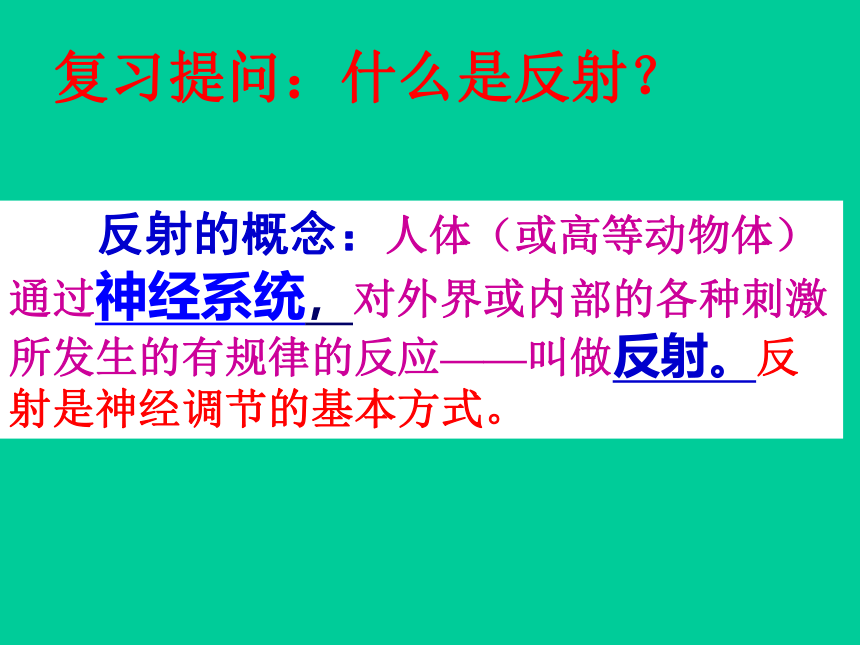 复习提问：什么是反射？

反射的概念：人体（或高等动物体）通过神经系统，对外界或内部的各种刺激所发生的有规律的反应——叫做反射。反射是神经调节的基本方式。